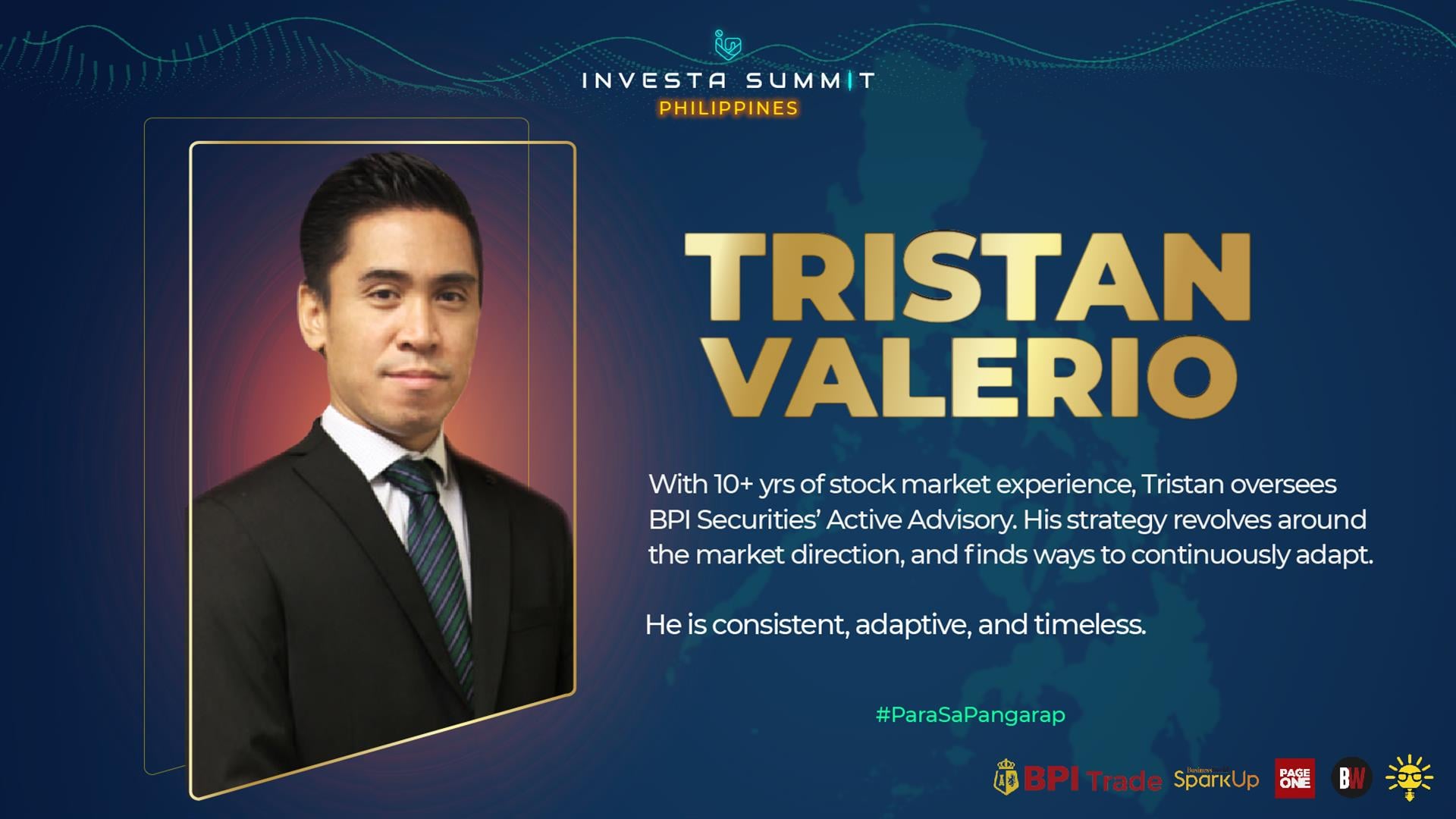 INVESTA SUMMIT
PHILIPPINES

TRISTAN VALERIO

With 10+ yrs of stock market experience, Tristan oversees BPI Securities' Active Advisory. His strategy revolves around the market direction, and finds ways to continuously adapt.

He is consistent, adaptive, and timeless.

#ParaSaPangarap

BPI Trade Business SparkUp PAGE ONE BW